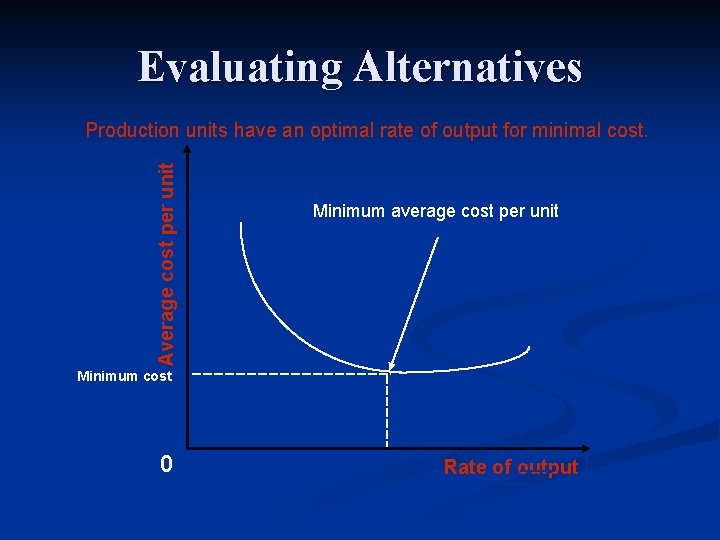 Evaluating Alternatives

Production units have an optimal rate of output for minimal cost.

Average cost per unit

Minimum average cost per unit

Minimum cost

0

Rate of output